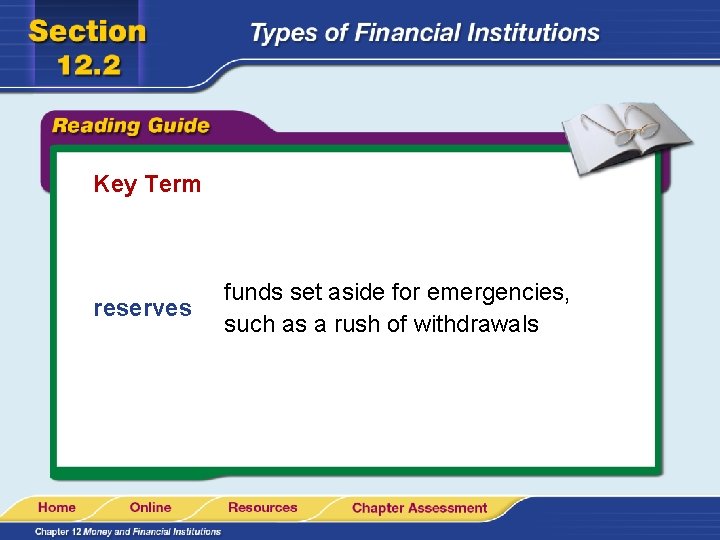 Section 12.2

Types of Financial Institutions

Reading Guide

Key Term

reserves

funds set aside for emergencies, such as a rush of withdrawals

Home Online Resources Chapter Assessment

Chapter 12 Money and Financial Institutions